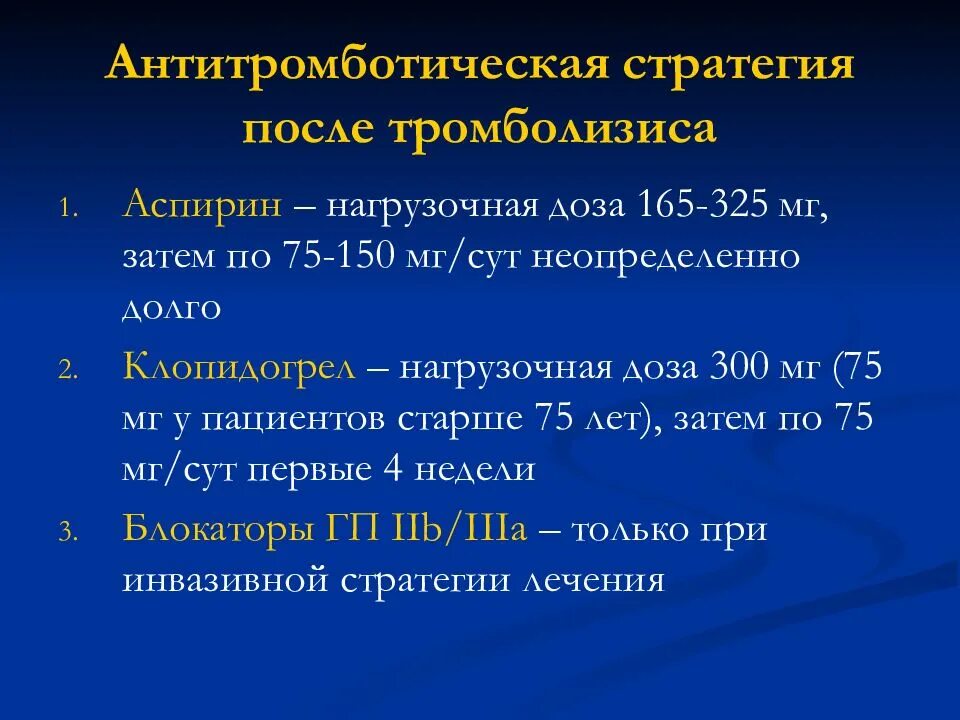 Антитромботическая стратегия после тромболизиса

1. Аспирин – нагрузочная доза 165-325 мг, затем по 75-150 мг/сут неопределенно долго
2. Клопидогрел – нагрузочная доза 300 мг (75 мг у пациентов старше 75 лет), затем по 75 мг/сут первые 4 недели
3. Блокаторы ГП IIb/IIIa – только при инвазивной стратегии лечения